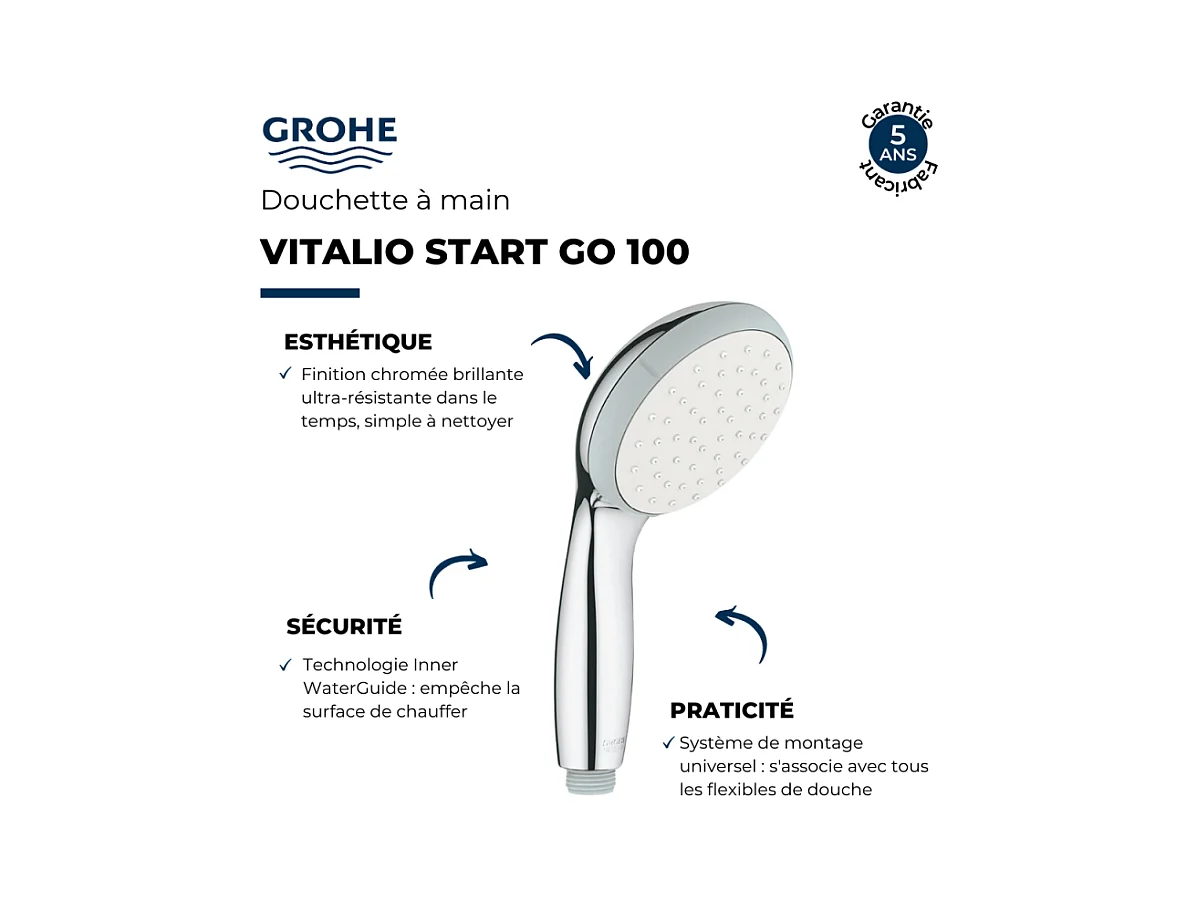 GROHE

Garantie 5 ANS Fabricant

Douchette à main

VITALIO START GO 100

ESTHÉTIQUE

✓ Finition chromée brillante ultra-résistante dans le temps, simple à nettoyer

SÉCURITÉ

✓ Technologie Inner WaterGuide : empêche la surface de chauffer

PRATICITÉ

✓ Système de montage universel : s'associe avec tous les flexibles de douche